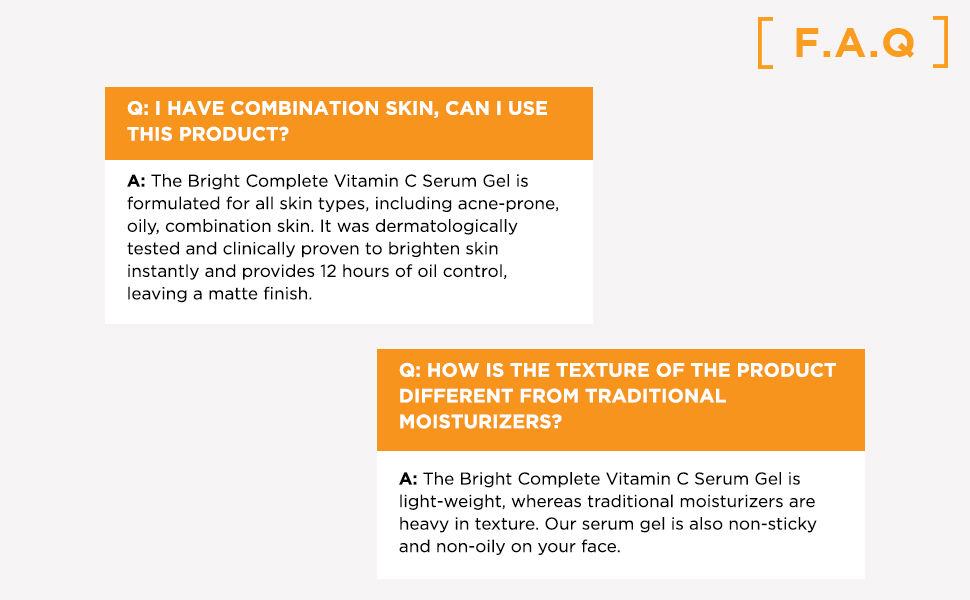 [ F.A.Q ]

Q: I HAVE COMBINATION SKIN, CAN I USE THIS PRODUCT?

A: The Bright Complete Vitamin C Serum Gel is formulated for all skin types, including acne-prone, oily, combination skin. It was dermatologically tested and clinically proven to brighten skin instantly and provides 12 hours of oil control, leaving a matte finish.

Q: HOW IS THE TEXTURE OF THE PRODUCT DIFFERENT FROM TRADITIONAL MOISTURIZERS?

A: The Bright Complete Vitamin C Serum Gel is light-weight, whereas traditional moisturizers are heavy in texture. Our serum gel is also non-sticky and non-oily on your face.